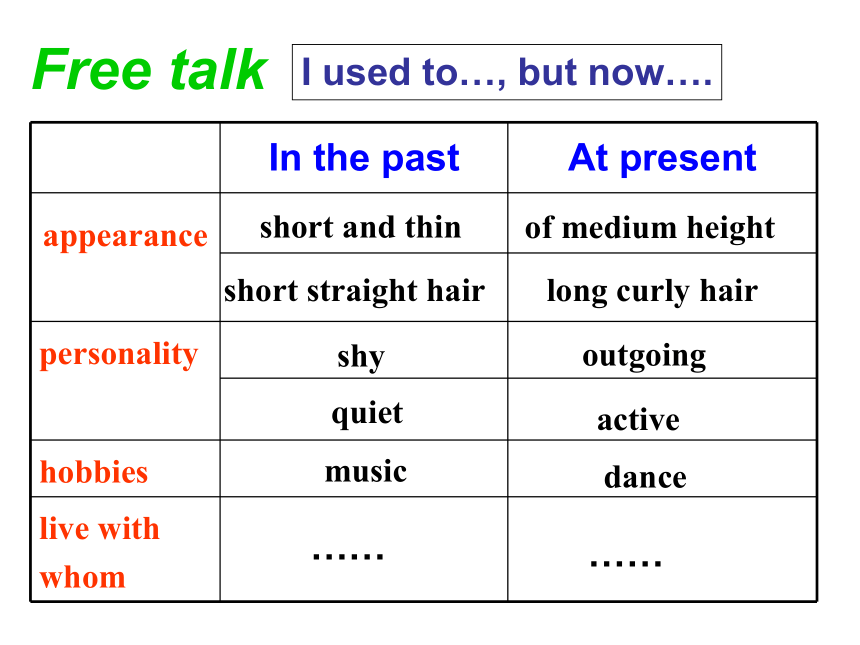 Free talk

I used to…, but now….

| | In the past | At present |
|---|---|---|
| appearance | short and thin | of medium height |
| | short straight hair | long curly hair |
| personality | shy | outgoing |
| | quiet | active |
| hobbies | music | dance |
| live with whom | …… | …… |